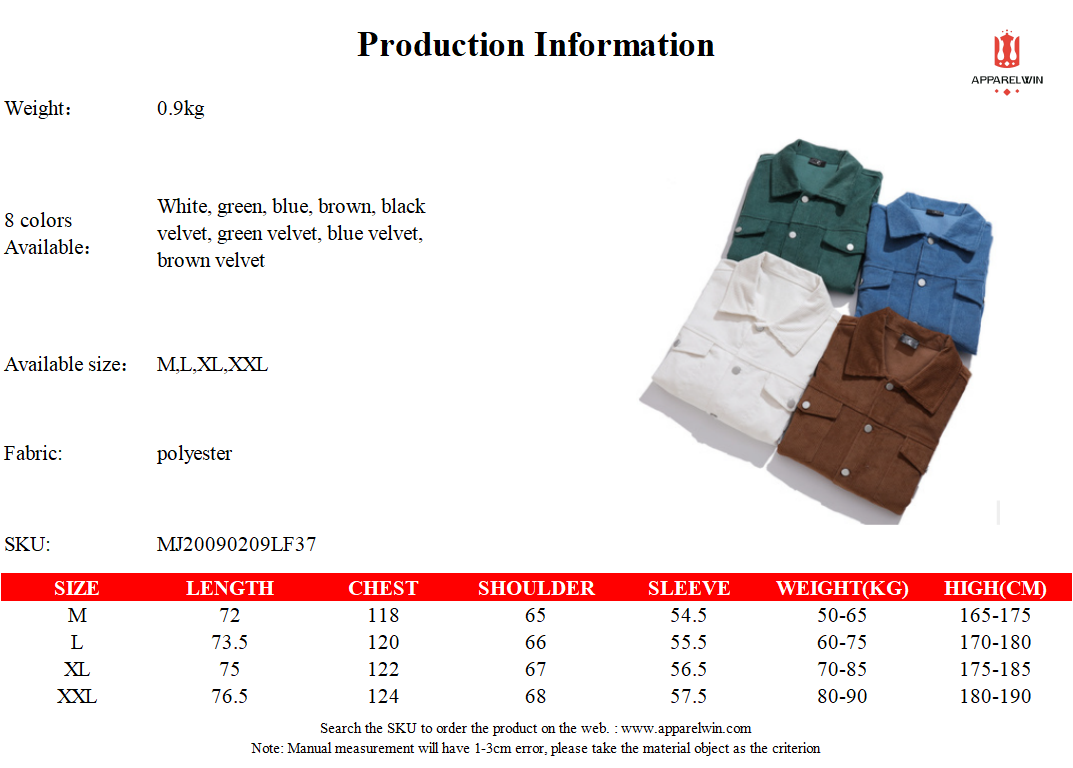 Production Information

APPARELWIN

Weight: 0.9kg

8 colors Available: White, green, blue, brown, black velvet, green velvet, blue velvet, brown velvet

Available size: M,L,XL,XXL

Fabric: polyester

SKU: MJ20090209LF37

| SIZE | LENGTH | CHEST | SHOULDER | SLEEVE | WEIGHT(KG) | HIGH(CM) |
|---|---|---|---|---|---|---|
| M | 72 | 118 | 65 | 54.5 | 50-65 | 165-175 |
| L | 73.5 | 120 | 66 | 55.5 | 60-75 | 170-180 |
| XL | 75 | 122 | 67 | 56.5 | 70-85 | 175-185 |
| XXL | 76.5 | 124 | 68 | 57.5 | 80-90 | 180-190 |

Search the SKU to order the product on the web. : www.apparelwin.com
Note: Manual measurement will have 1-3cm error, please take the material object as the criterion